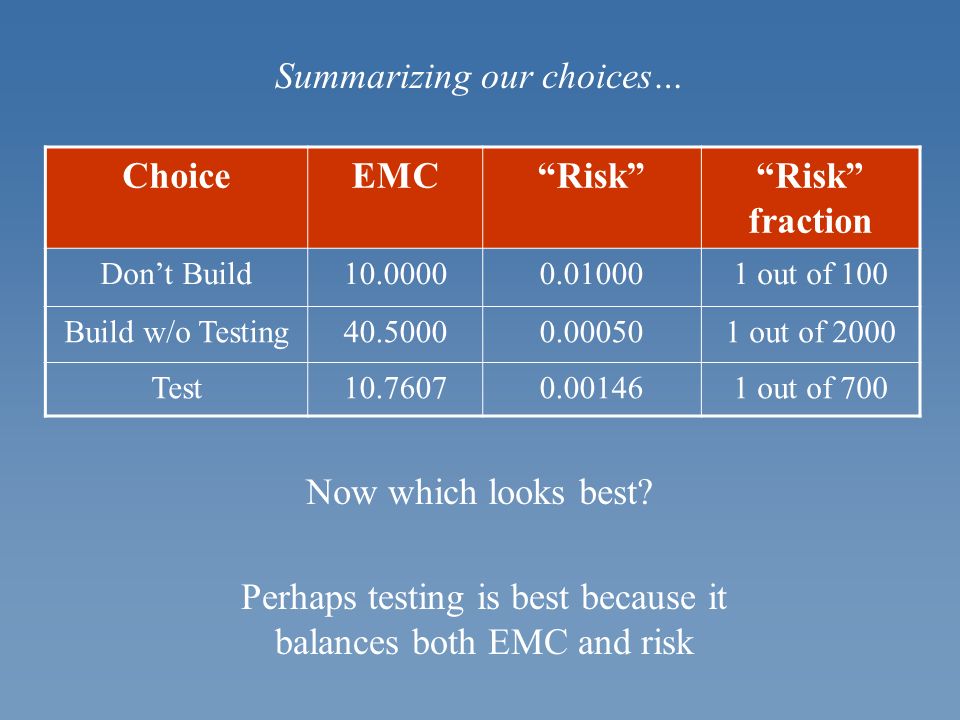 Summarizing our choices…

| Choice | EMC | “Risk” | “Risk” fraction |
|---|---|---|---|
| Don’t Build | 10.0000 | 0.01000 | 1 out of 100 |
| Build w/o Testing | 40.5000 | 0.00050 | 1 out of 2000 |
| Test | 10.7607 | 0.00146 | 1 out of 700 |

Now which looks best?

Perhaps testing is best because it balances both EMC and risk